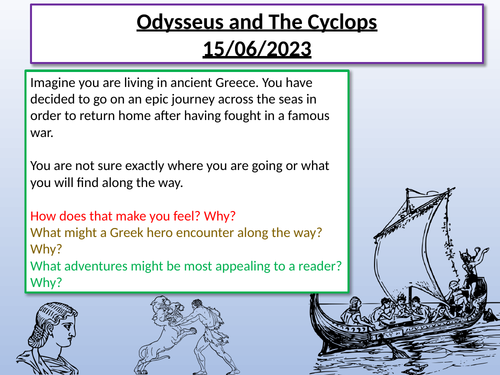 Odysseus and The Cyclops
15/06/2023

Imagine you are living in ancient Greece. You have decided to go on an epic journey across the seas in order to return home after having fought in a famous war.

You are not sure exactly where you are going or what you will find along the way.

How does that make you feel? Why?
What might a Greek hero encounter along the way? Why?
What adventures might be most appealing to a reader? Why?